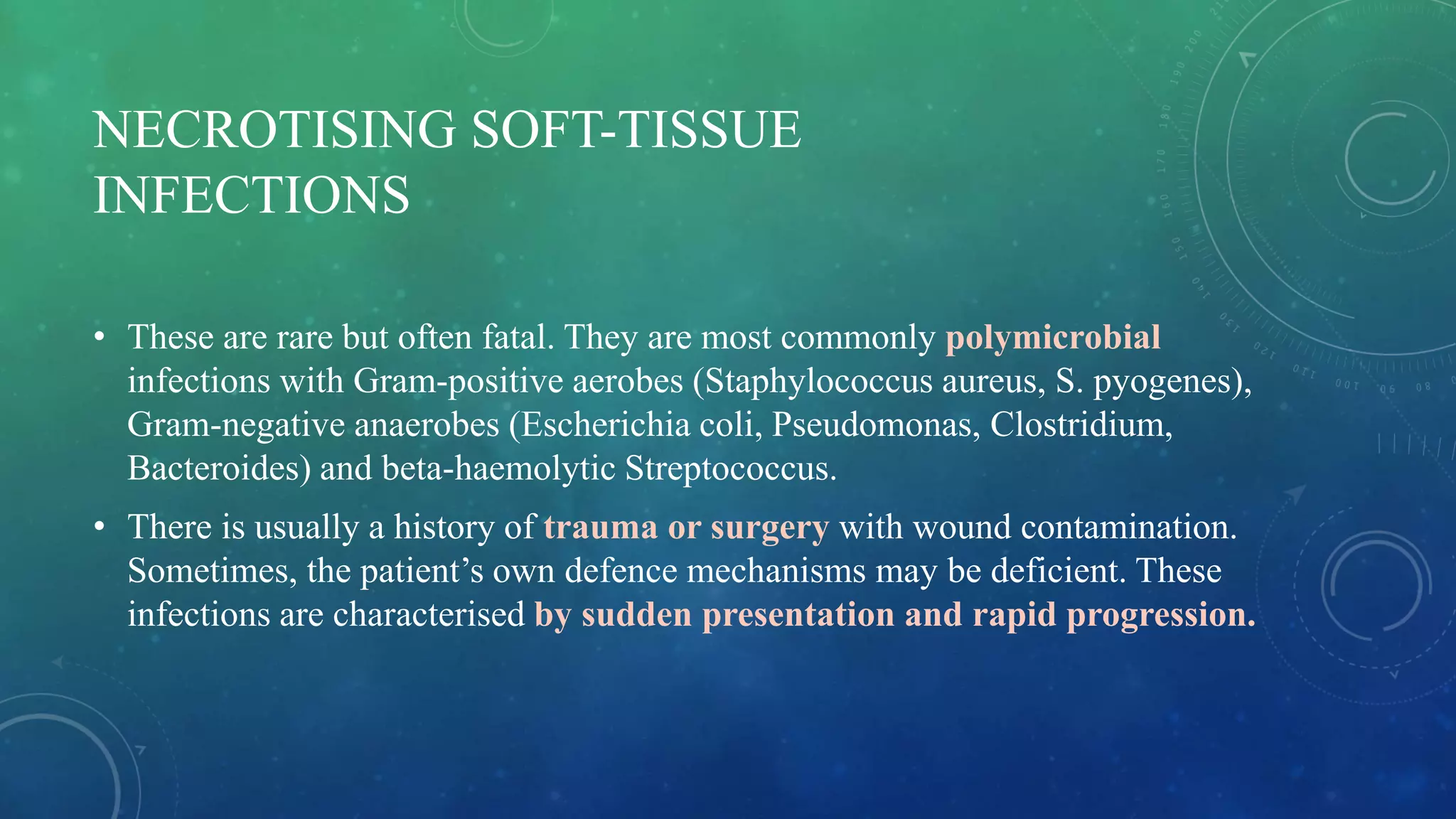 NECROTISING SOFT-TISSUE INFECTIONS

• These are rare but often fatal. They are most commonly polymicrobial infections with Gram-positive aerobes (Staphylococcus aureus, S. pyogenes), Gram-negative anaerobes (Escherichia coli, Pseudomonas, Clostridium, Bacteroides) and beta-haemolytic Streptococcus.

• There is usually a history of trauma or surgery with wound contamination. Sometimes, the patient's own defence mechanisms may be deficient. These infections are characterised by sudden presentation and rapid progression.